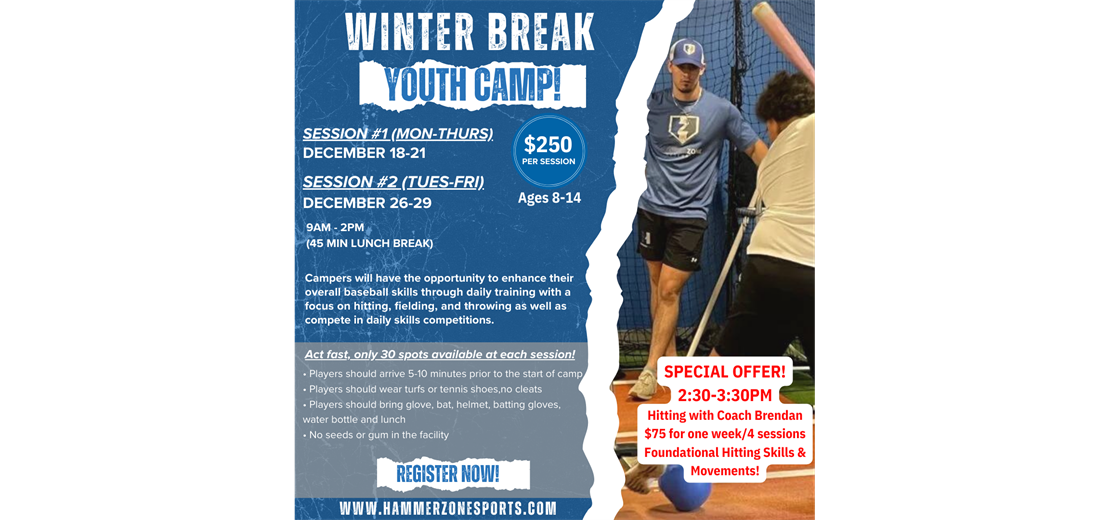 WINTER BREAK

YOUTH CAMP!

SESSION #1 (MON-THURS)
DECEMBER 18-21

SESSION #2 (TUES-FRI)
DECEMBER 26-29

$250
PER SESSION

Ages 8-14

9AM - 2PM
(45 MIN LUNCH BREAK)

Campers will have the opportunity to enhance their overall baseball skills through daily training with a focus on hitting, fielding, and throwing as well as compete in daily skills competitions.

Act fast, only 30 spots available at each session!

• Players should arrive 5-10 minutes prior to the start of camp
• Players should wear turfs or tennis shoes,no cleats
• Players should bring glove, bat, helmet, batting gloves, water bottle and lunch
• No seeds or gum in the facility

REGISTER NOW!

WWW.HAMMERZONESPORTS.COM

SPECIAL OFFER!
2:30-3:30PM
Hitting with Coach Brendan
$75 for one week/4 sessions
Foundational Hitting Skills & Movements!